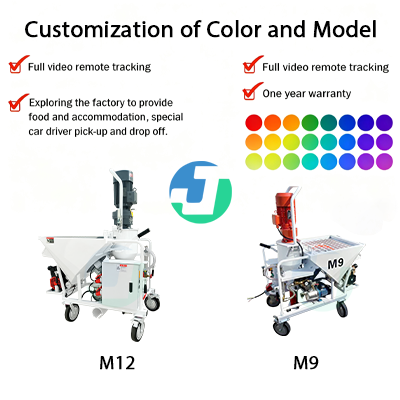 Customization of Color and Model

Full video remote tracking

Exploring the factory to provide food and accommodation, special car driver pick-up and drop off.

Full video remote tracking

One year warranty

M9

M12

M9